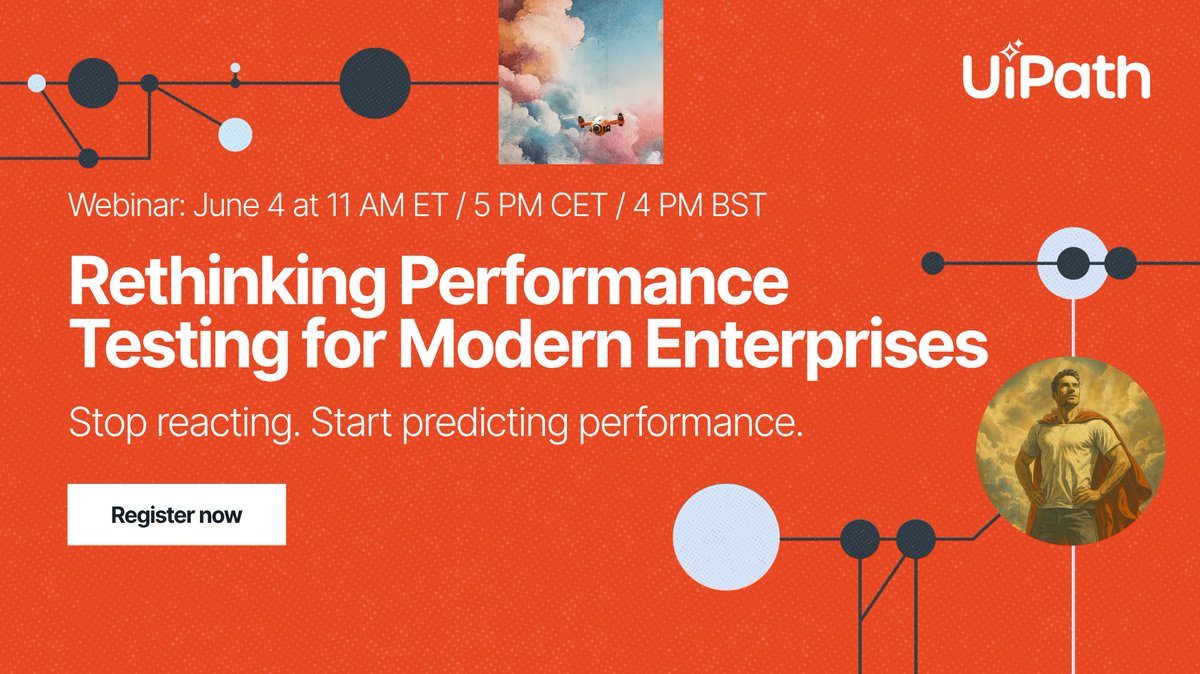 UiPath

Webinar: June 4 at 11 AM ET / 5 PM CET / 4 PM BST

Rethinking Performance Testing for Modern Enterprises

Stop reacting. Start predicting performance.

Register now